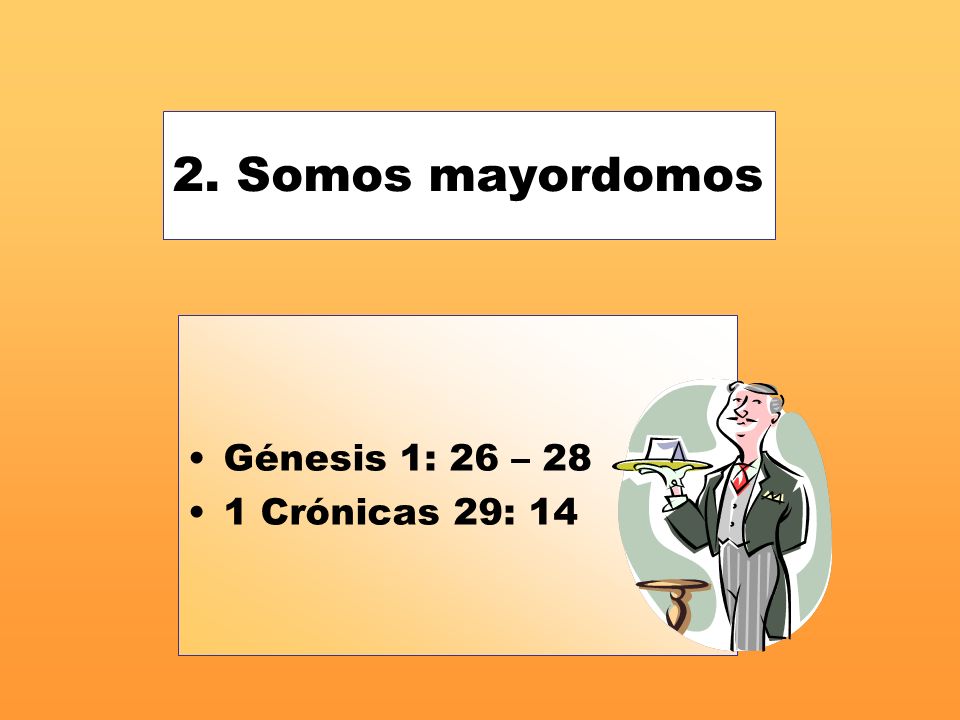 2. Somos mayordomos

• Génesis 1: 26 – 28
• 1 Crónicas 29: 14